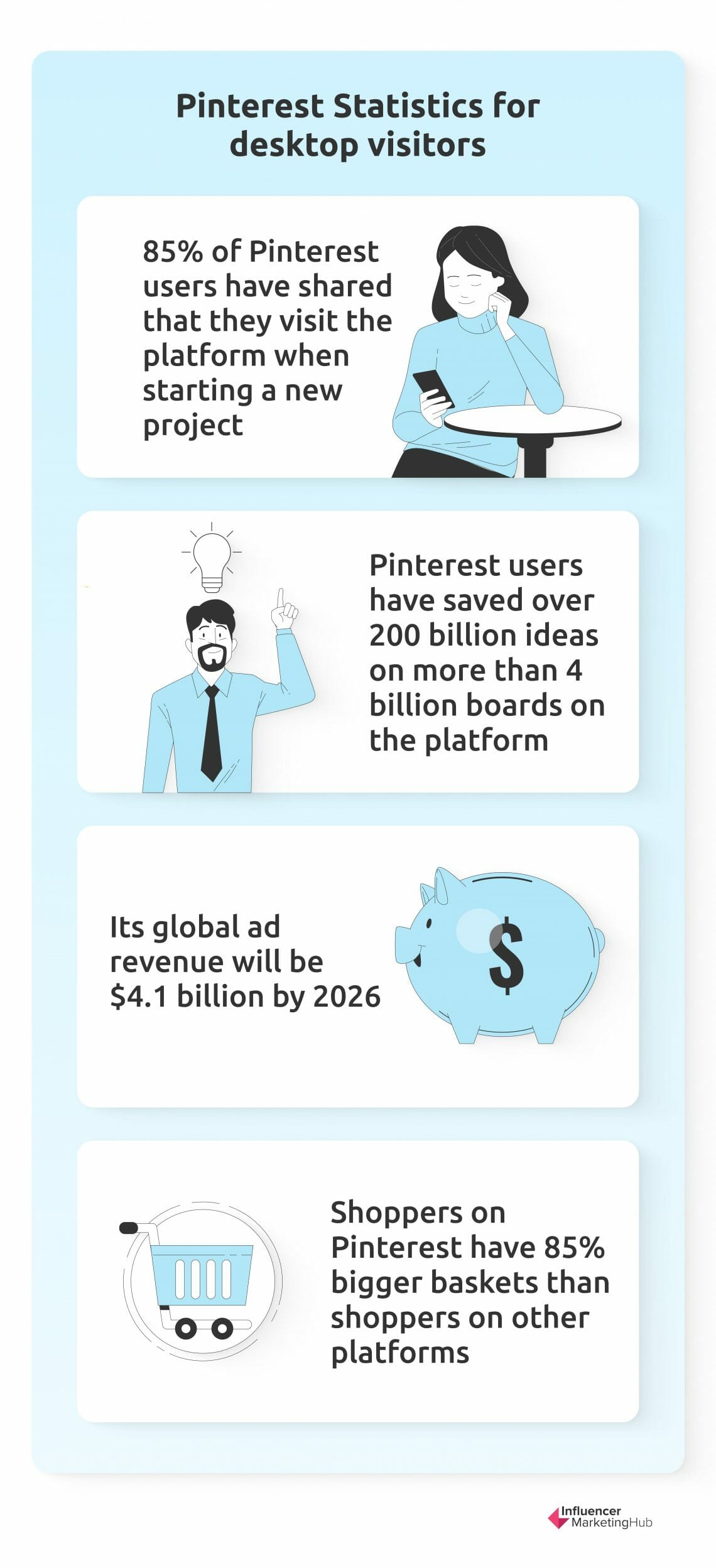 Pinterest Statistics for desktop visitors

85% of Pinterest users have shared that they visit the platform when starting a new project

Pinterest users have saved over 200 billion ideas on more than 4 billion boards on the platform

Its global ad revenue will be $4.1 billion by 2026

$

Shoppers on Pinterest have 85% bigger baskets than shoppers on other platforms

Influencer MarketingHub